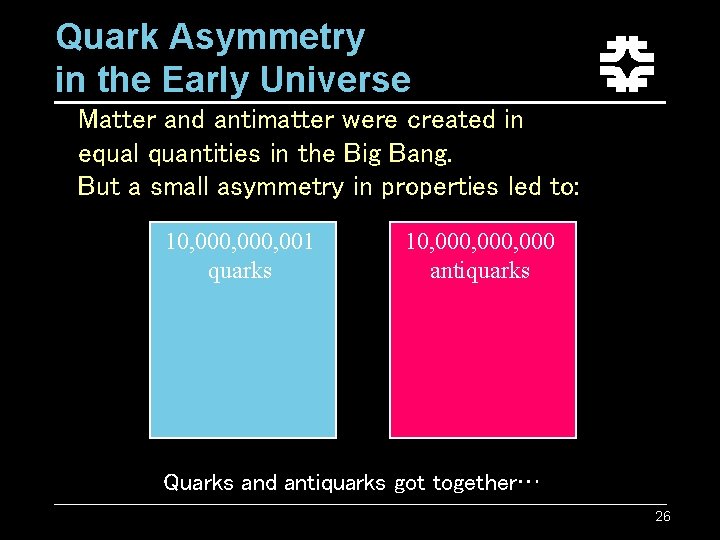 Quark Asymmetry
in the Early Universe

Matter and antimatter were created in equal quantities in the Big Bang.
But a small asymmetry in properties led to:

10,000,000,001
quarks

10,000,000,000
antiquarks

Quarks and antiquarks got together…

26